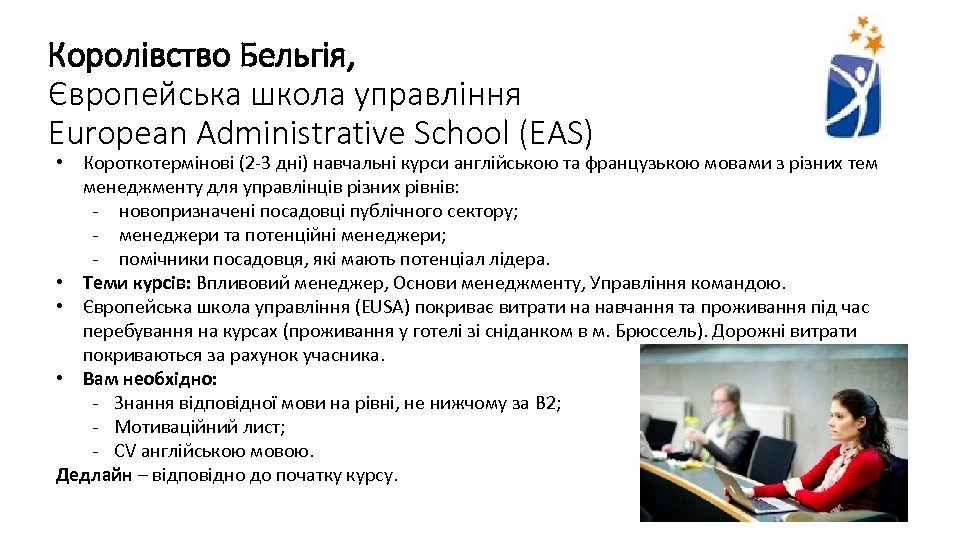 Королівство Бельгія,
Європейська школа управління
European Administrative School (EAS)

• Короткотермінові (2-3 дні) навчальні курси англійською та французькою мовами з різних тем менеджменту для управлінців різних рівнів:
- новопризначені посадовці публічного сектору;
- менеджери та потенційні менеджери;
- помічники посадовця, які мають потенціал лідера.
• Теми курсів: Впливовий менеджер, Основи менеджменту, Управління командою.
• Європейська школа управління (EUSA) покриває витрати на навчання та проживання під час перебування на курсах (проживання у готелі зі сніданком в м. Брюссель). Дорожні витрати покриваються за рахунок учасника.
• Вам необхідно:
- Знання відповідної мови на рівні, не нижчому за В2;
- Мотиваційний лист;
- CV англійською мовою.
Дедлайн – відповідно до початку курсу.